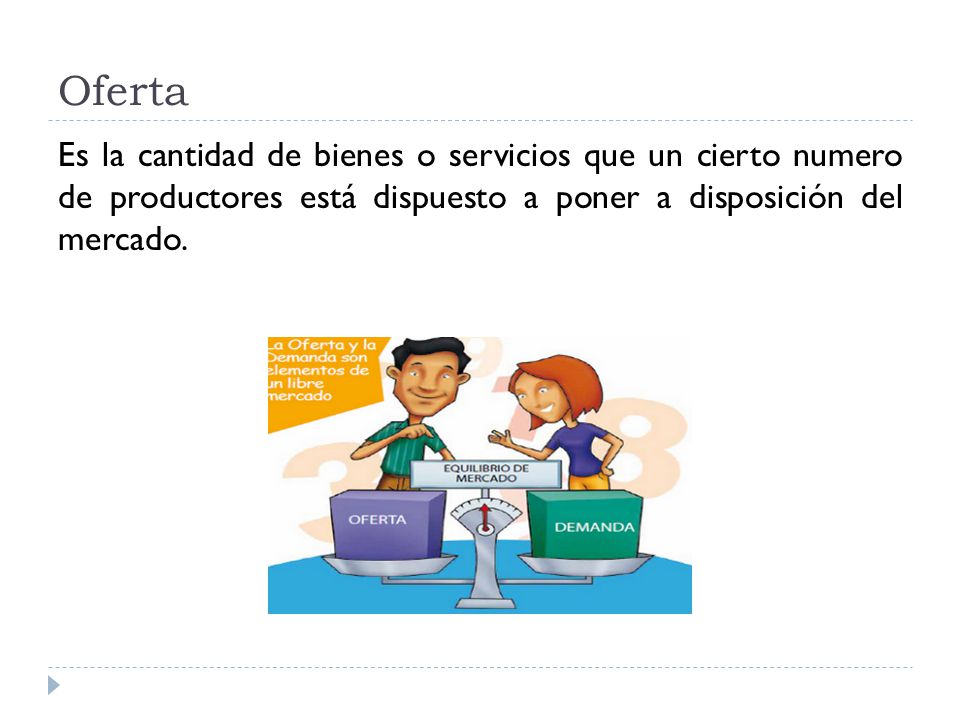 Oferta

Es la cantidad de bienes o servicios que un cierto numero de productores está dispuesto a poner a disposición del mercado.

La Oferta y la Demanda son elementos de un libre mercado

EQUILIBRIO DE MERCADO

OFERTA

DEMANDA